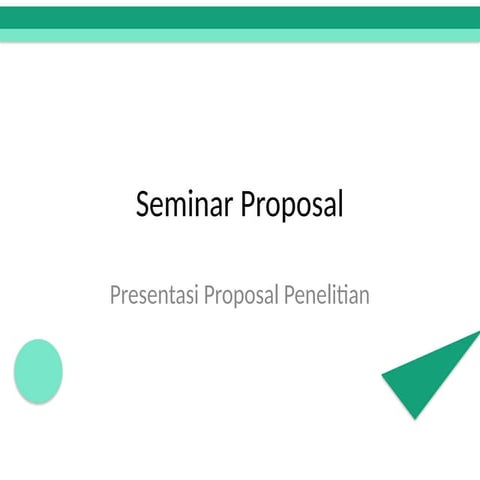 Seminar Proposal

Presentasi Proposal Penelitian